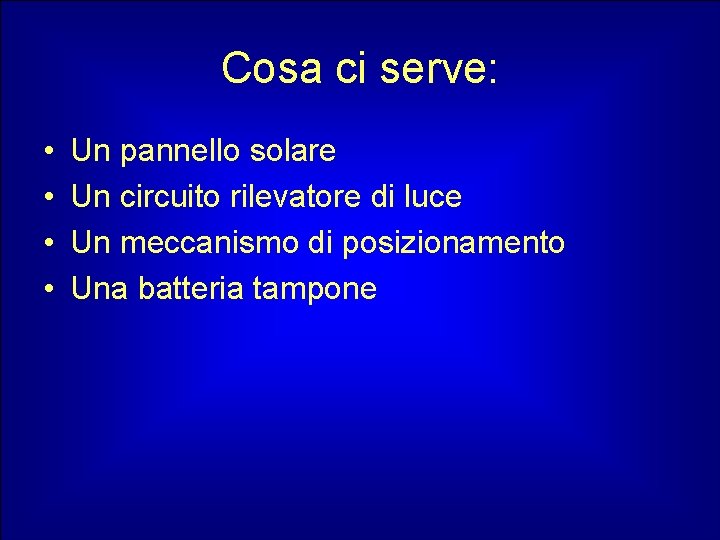 Cosa ci serve:

• Un pannello solare
• Un circuito rilevatore di luce
• Un meccanismo di posizionamento
• Una batteria tampone